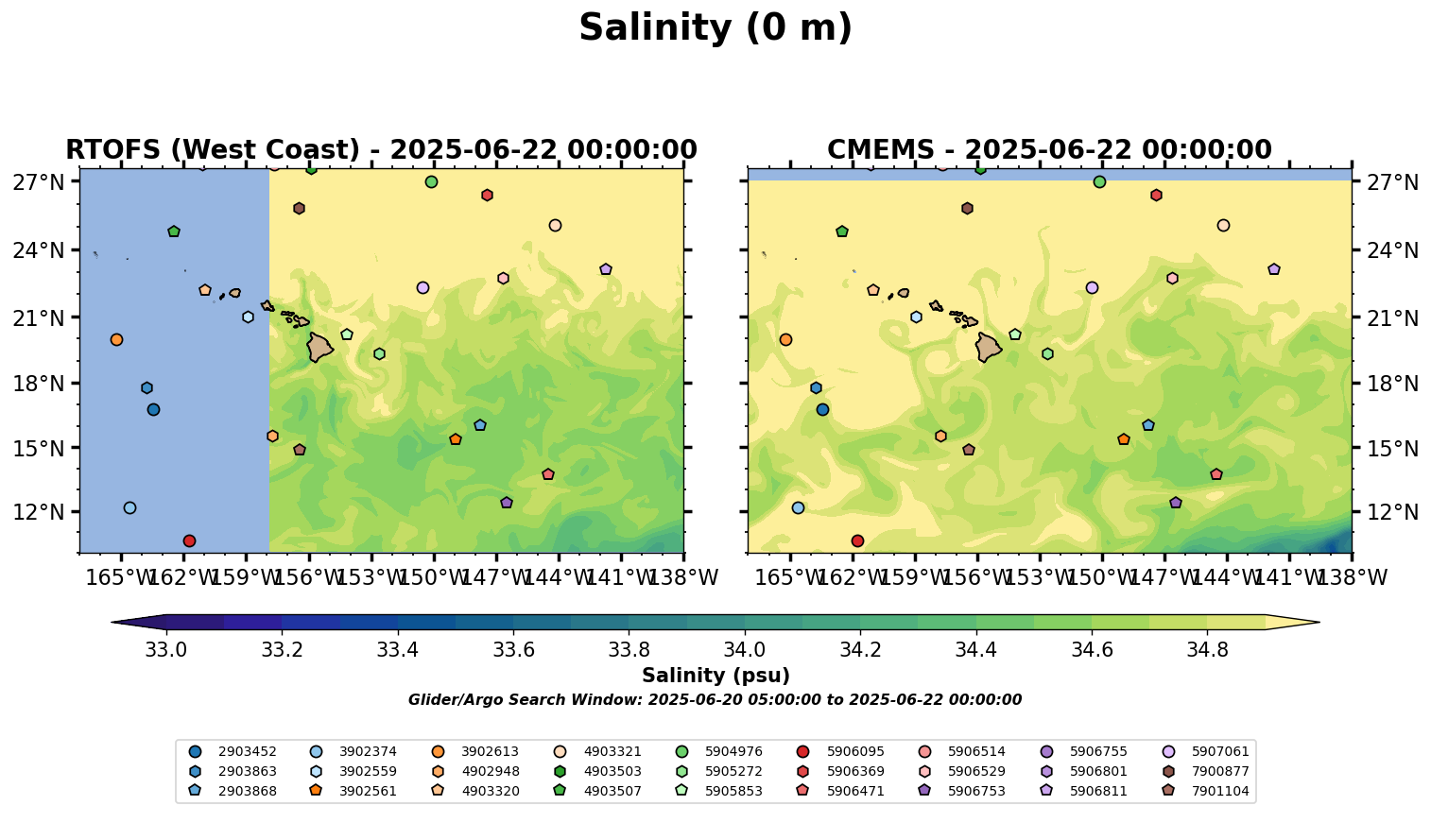 Salinity (0 m)

RTOFS (West Coast) - 2025-06-22 00:00:00

27°N
24°N
21°N
18°N
15°N
12°N

165°W 162°W 159°W 156°W 153°W 150°W 147°W 144°W 141°W 138°W

CMEMS - 2025-06-22 00:00:00

27°N
24°N
21°N
18°N
15°N
12°N

165°W 162°W 159°W 156°W 153°W 150°W 147°W 144°W 141°W 138°W

33.0 33.2 33.4 33.6 33.8 34.0 34.2 34.4 34.6 34.8

Salinity (psu)

Glider/Argo Search Window: 2025-06-20 05:00:00 to 2025-06-22 00:00:00

2903452
2903863
2903868
3902374
3902559
3902561
3902613
4902948
4903320
4903321
4903503
4903507
5904976
5905272
5905853
5906095
5906369
5906471
5906514
5906529
5906753
5906755
5906801
5906811
5907061
7900877
7901104